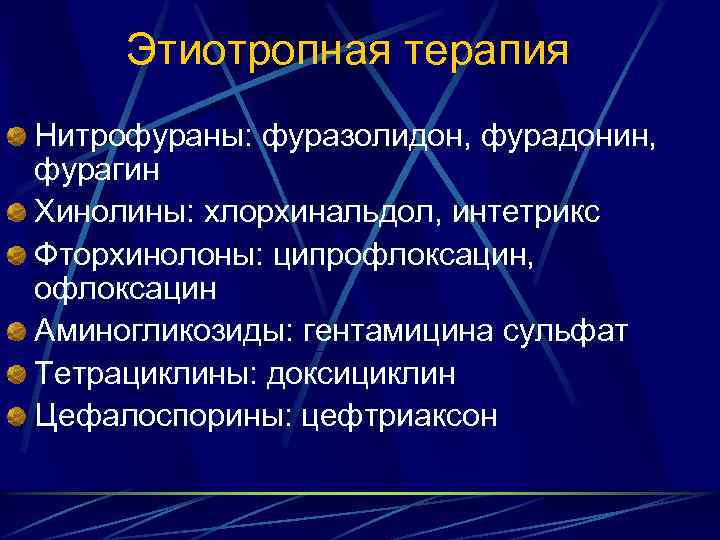 Этиотропная терапия

Нитрофураны: фуразолидон, фурадонин, фурагин

Хинолины: хлорхинальдол, интетрикс

Фторхинолоны: ципрофлоксацин, офлоксацин

Аминогликозиды: гентамицина сульфат

Тетрациклины: доксициклин

Цефалоспорины: цефтриаксон